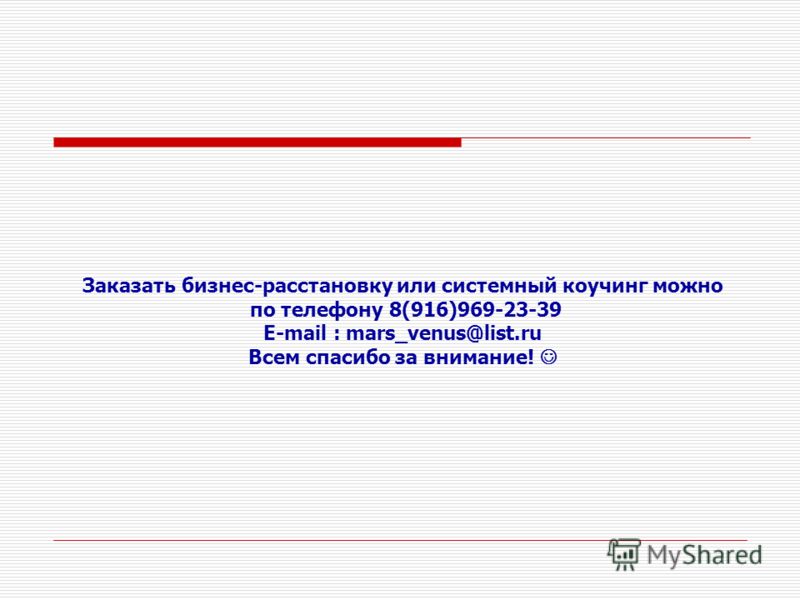 Заказать бизнес-расстановку или системный коучинг можно по телефону 8(916)969-23-39
E-mail : mars_venus@list.ru
Всем спасибо за внимание! ☺

MyShared